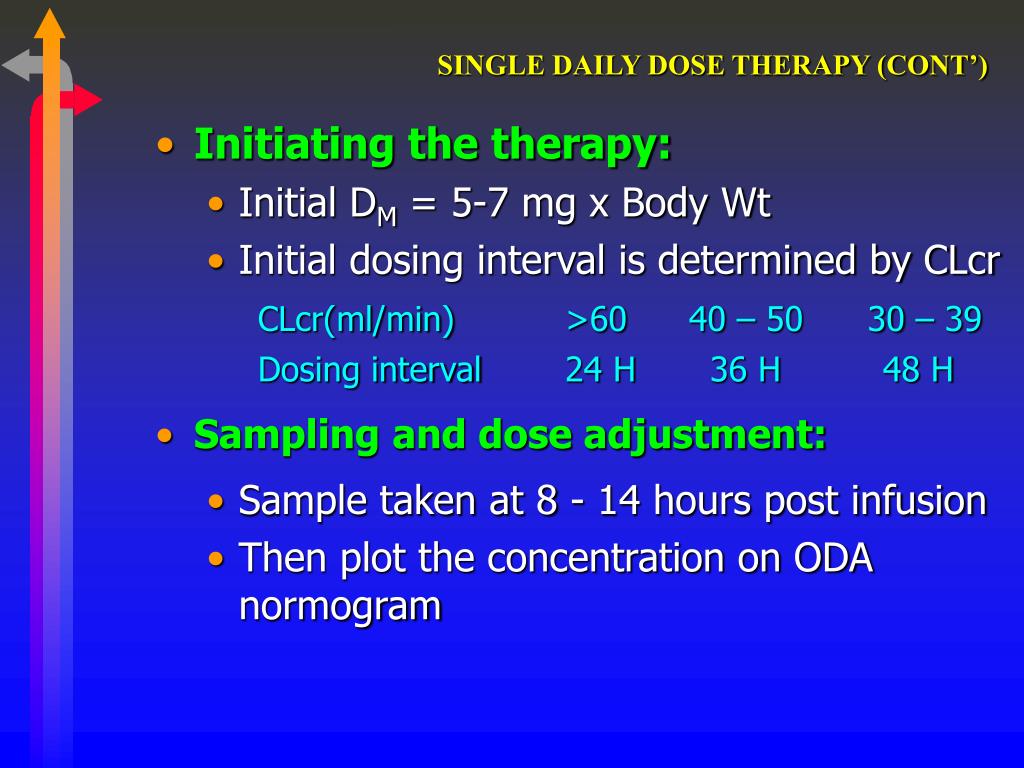 SINGLE DAILY DOSE THERAPY (CONT')

• Initiating the therapy:
• Initial $D_M$ = 5-7 mg x Body Wt
• Initial dosing interval is determined by CLcr

| CLcr(ml/min) | >60 | 40 – 50 | 30 – 39 |
|---|---|---|---|
| Dosing interval | 24 H | 36 H | 48 H |

• Sampling and dose adjustment:
• Sample taken at 8 - 14 hours post infusion
• Then plot the concentration on ODA normogram